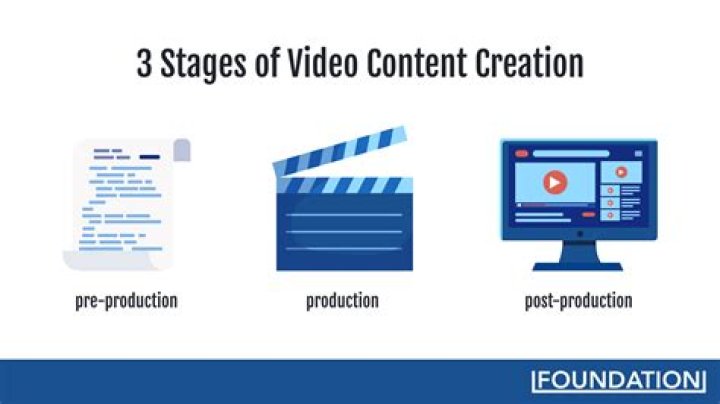 3 Stages of Video Content Creation

pre-production

production

post-production

FOUNDATION